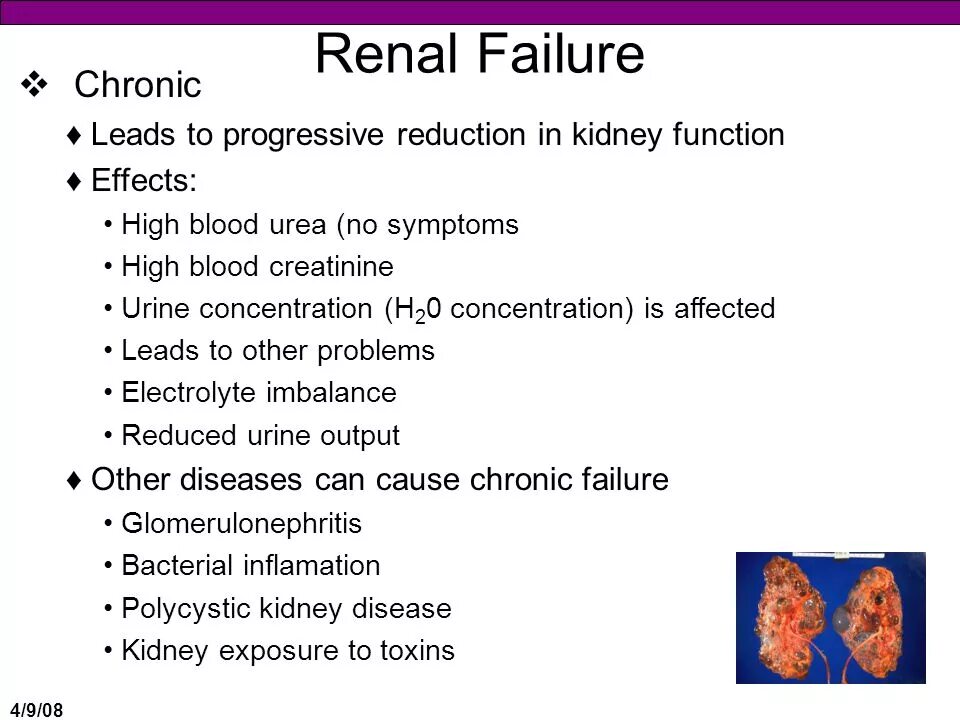 Renal Failure

❖ Chronic

♦ Leads to progressive reduction in kidney function

♦ Effects:

• High blood urea (no symptoms

• High blood creatinine

• Urine concentration ($H_20$ concentration) is affected

• Leads to other problems

• Electrolyte imbalance

• Reduced urine output

♦ Other diseases can cause chronic failure

• Glomerulonephritis

• Bacterial inflamation

• Polycystic kidney disease

• Kidney exposure to toxins

4/9/08